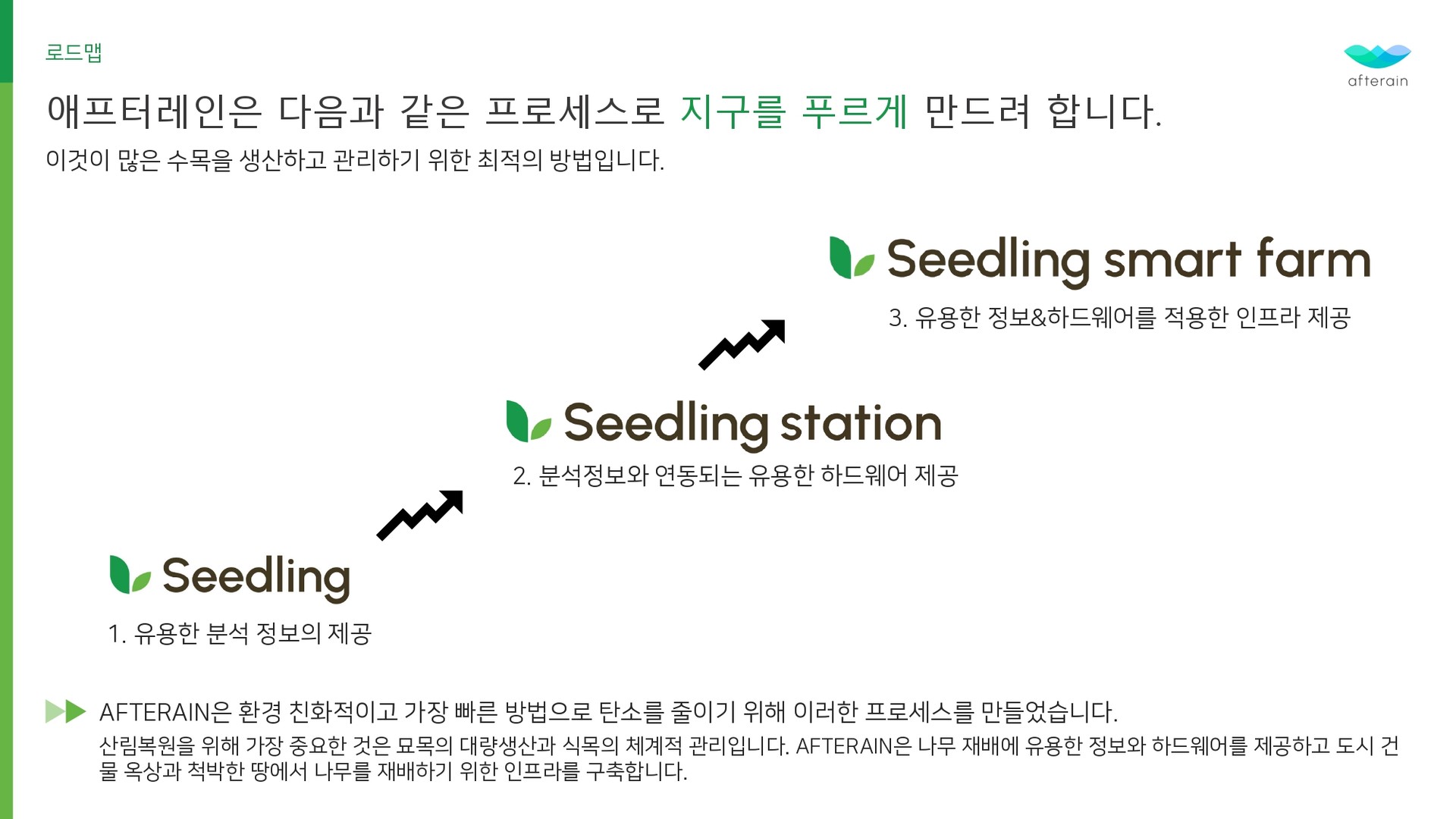 로드맵

afterain

애프터레인은 다음과 같은 프로세스로 지구를 푸르게 만드려 합니다.

이것이 많은 수목을 생산하고 관리하기 위한 최적의 방법입니다.

Seedling smart farm

3. 유용한 정보&하드웨어를 적용한 인프라 제공

Seedling station

2. 분석정보와 연동되는 유용한 하드웨어 제공

Seedling

1. 유용한 분석 정보의 제공

AFTERAIN은 환경 친화적이고 가장 빠른 방법으로 탄소를 줄이기 위해 이러한 프로세스를 만들었습니다.

산림복원을 위해 가장 중요한 것은 묘목의 대량생산과 식목의 체계적 관리입니다. AFTERAIN은 나무 재배에 유용한 정보와 하드웨어를 제공하고 도시 건물 옥상과 척박한 땅에서 나무를 재배하기 위한 인프라를 구축합니다.